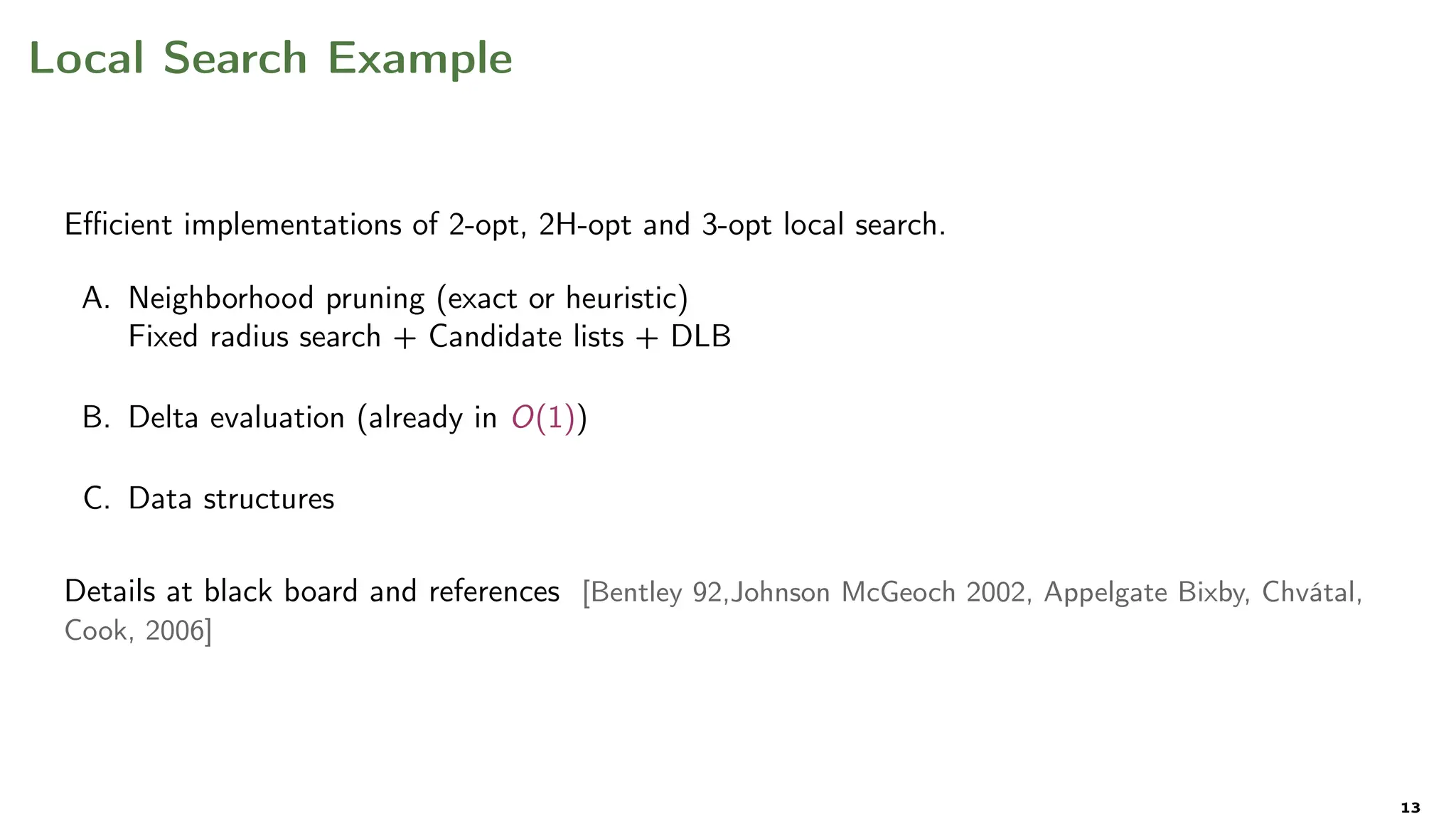 Local Search Example

Efficient implementations of 2-opt, 2H-opt and 3-opt local search.

A. Neighborhood pruning (exact or heuristic)
Fixed radius search + Candidate lists + DLB

B. Delta evaluation (already in $O(1)$)

C. Data structures

Details at black board and references [Bentley 92,Johnson McGeoch 2002, Appelgate Bixby, Chvátal, Cook, 2006]

13